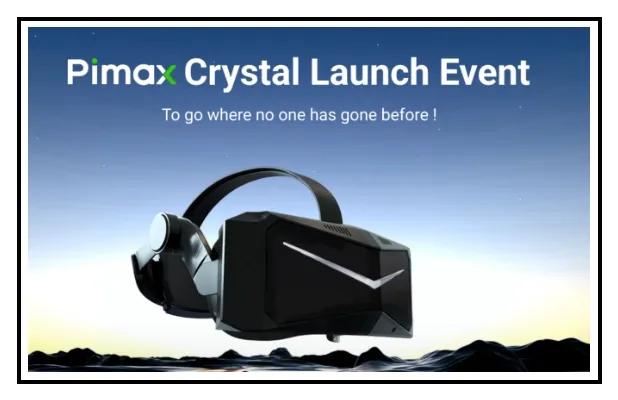 Pimax Crystal Launch Event

To go where no one has gone before !